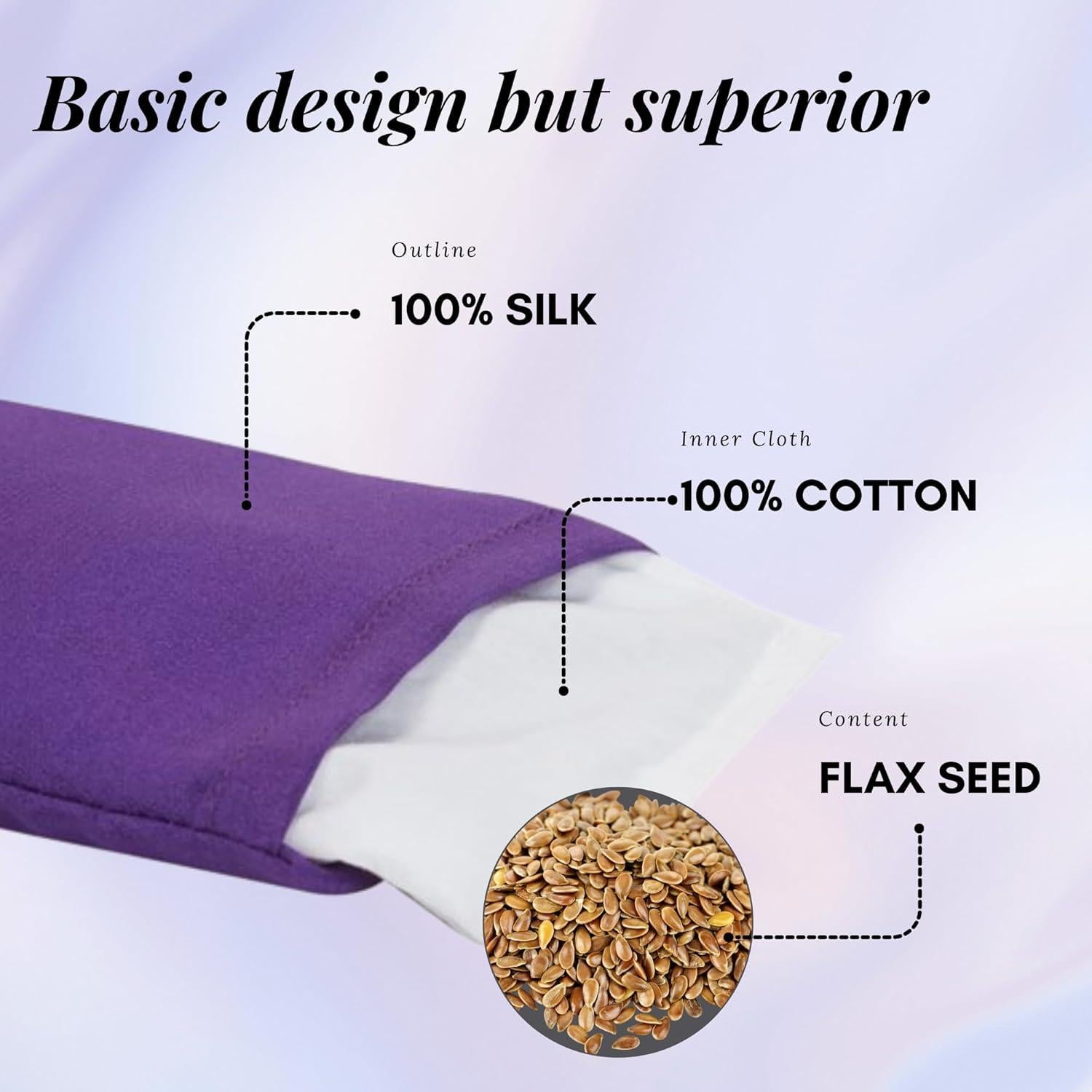 Basic design but superior

Outline

100% SILK

Inner Cloth

100% COTTON

Content

FLAX SEED